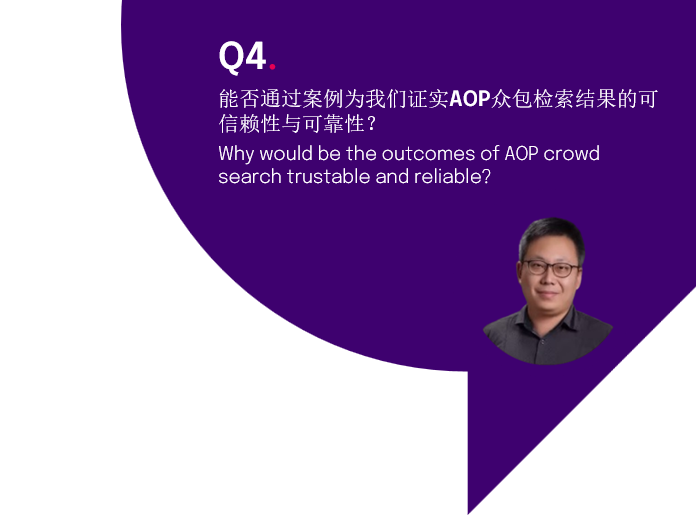 Q4.

能否通过案例为我们证实AOP众包检索结果的可信赖性与可靠性？

Why would be the outcomes of AOP crowd search trustable and reliable?